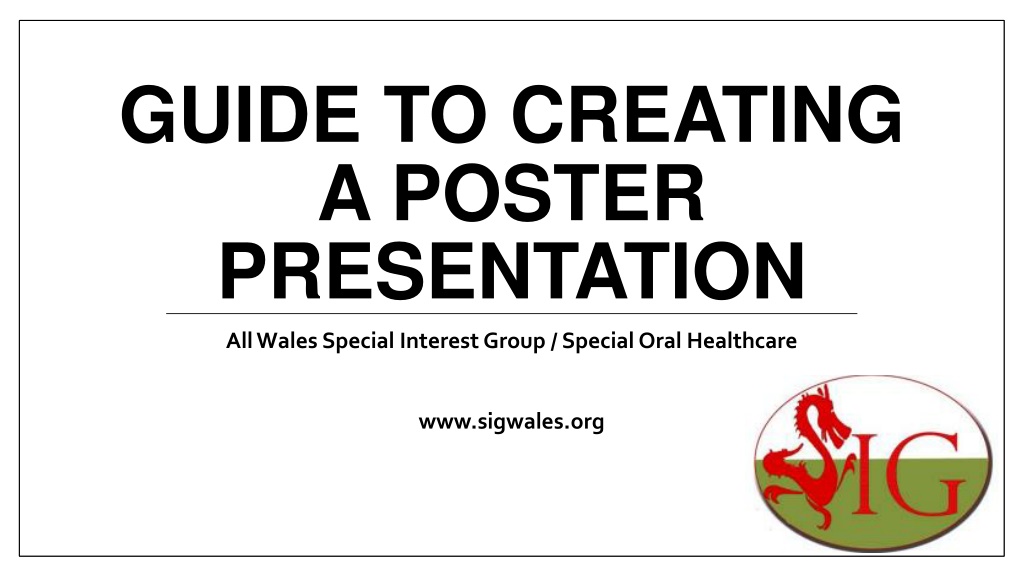 GUIDE TO CREATING A POSTER PRESENTATION

All Wales Special Interest Group / Special Oral Healthcare

www.sigwales.org

SIG